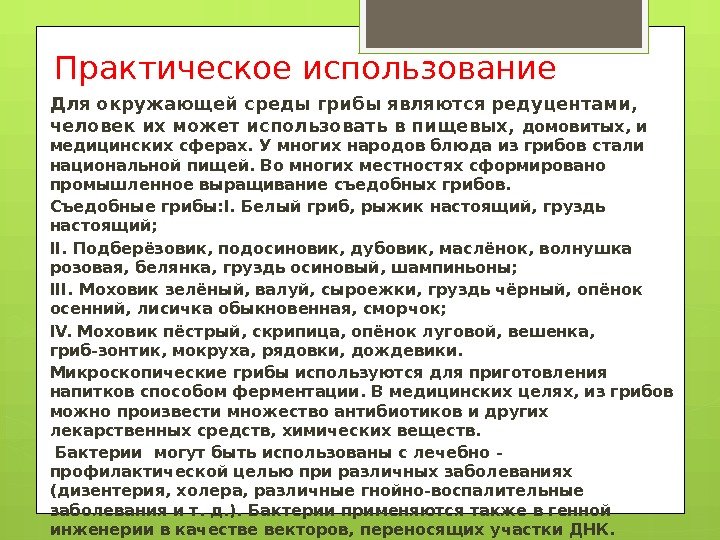 Практическое использование

Для окружающей среды грибы являются редуцентами, человек их может использовать в пищевых, домовитых, и медицинских сферах. У многих народов блюда из грибов стали национальной пищей. Во многих местностях сформировано промышленное выращивание съедобных грибов.

Съедобные грибы:I. Белый гриб, рыжик настоящий, груздь настоящий;

II. Подберёзовик, подосиновик, дубовик, маслёнок, волнушка розовая, белянка, груздь осиновый, шампиньоны;

III. Моховик зелёный, валуй, сыроежки, груздь чёрный, опёнок осенний, лисичка обыкновенная, сморчок;

IV. Моховик пёстрый, скрипица, опёнок луговой, вешенка, гриб-зонтик, мокруха, рядовки, дождевики.

Микроскопические грибы используются для приготовления напитков способом ферментации. В медицинских целях, из грибов можно произвести множество антибиотиков и других лекарственных средств, химических веществ.

Бактерии могут быть использованы с лечебно - профилактической целью при различных заболеваниях (дизентерия, холера, различные гнойно-воспалительные заболевания и т. д.). Бактерии применяются также в генной инженерии в качестве векторов, переносящих участки ДНК.